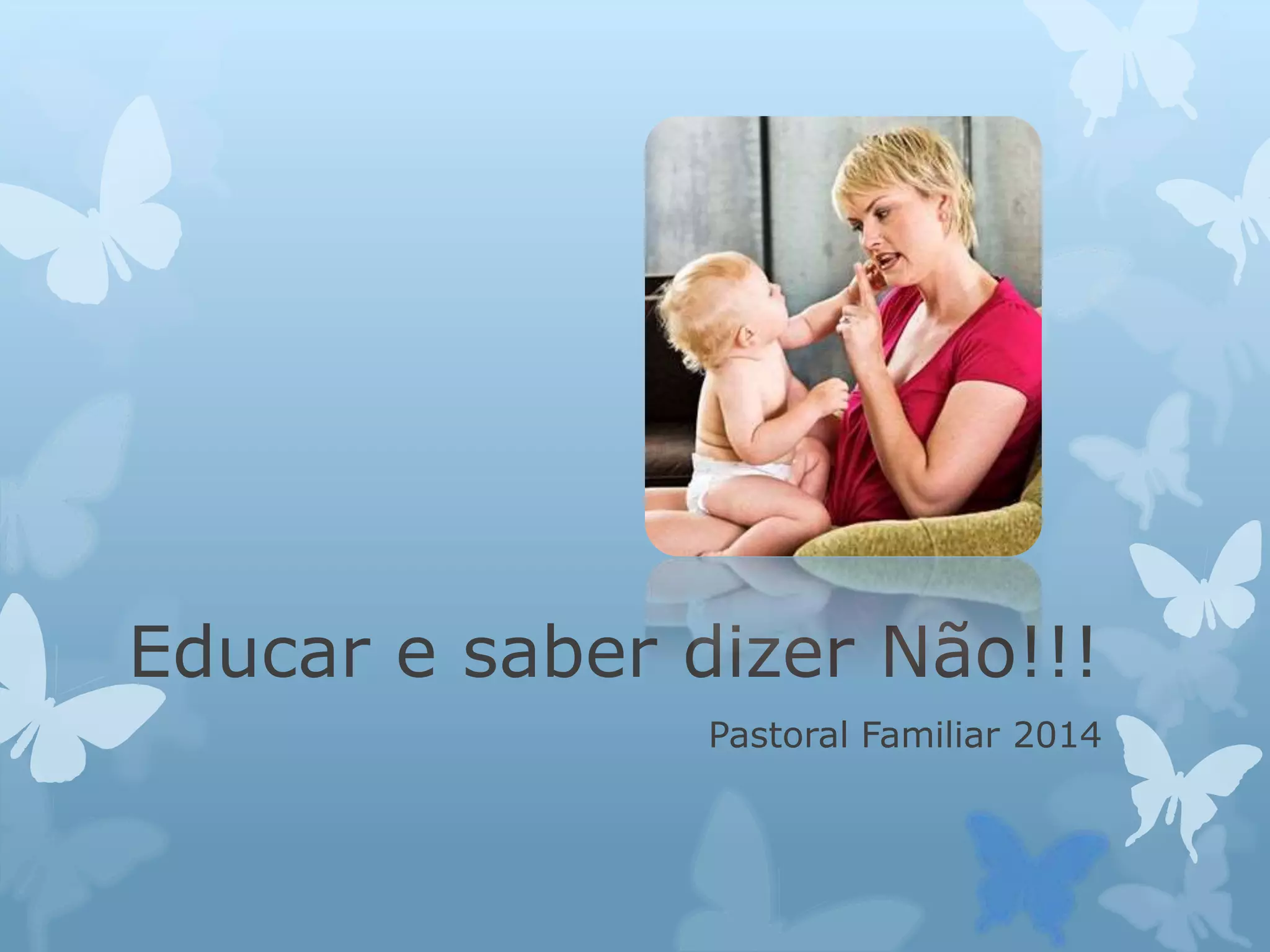 Educar e saber dizer Não!!!

Pastoral Familiar 2014